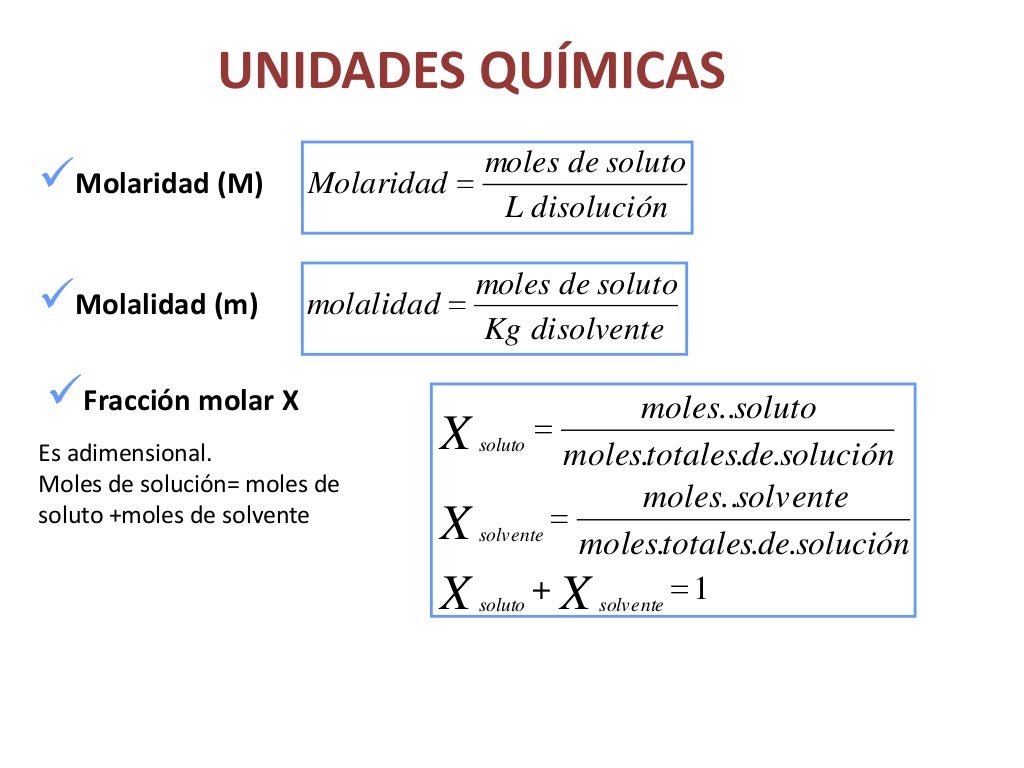 UNIDADES QUÍMICAS

✓Molaridad (M)

$Molaridad = \frac{moles\ de\ soluto}{L\ disolución}$

✓Molalidad (m)

$molalidad = \frac{moles\ de\ soluto}{Kg\ disolvente}$

✓Fracción molar X

Es adimensional.
Moles de solución= moles de soluto +moles de solvente

$X_{soluto} = \frac{moles..soluto}{moles.totales.de.solución}$

$X_{solvente} = \frac{moles..solvente}{moles.totales.de.solución}$

$X_{soluto} + X_{solvente} = 1$